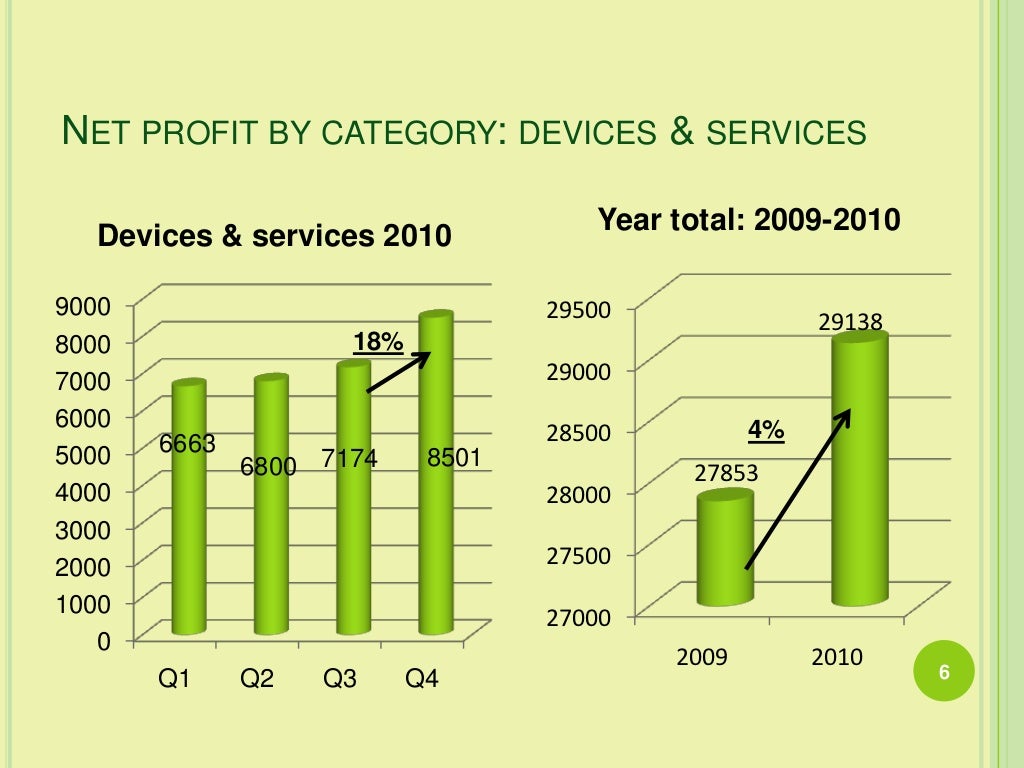 NET PROFIT BY CATEGORY: DEVICES & SERVICES

Devices & services 2010

9000
8000
7000
6000
5000
4000
3000
2000
1000
0

18%

6663
6800
7174
8501

Q1
Q2
Q3
Q4

Year total: 2009-2010

29500
29000
28500
28000
27500
27000

29138
4%
27853

2009
2010

6